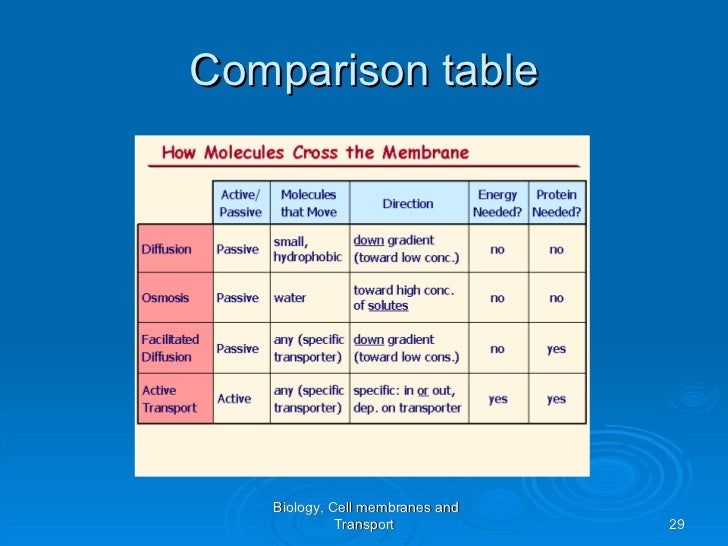 Comparison table

How Molecules Cross the Membrane

| | Active/ Passive | Molecules that Move | Direction | Energy Needed? | Protein Needed? |
|---|---|---|---|---|---|
| Diffusion | Passive | small, hydrophobic | down gradient (toward low conc.) | no | no |
| Osmosis | Passive | water | toward high conc. of solutes | no | no |
| Facilitated Diffusion | Passive | any (specific transporter) | down gradient (toward low cons.) | no | yes |
| Active Transport | Active | any (specific transporter) | specific: in or out, dep. on transporter | yes | yes |

Biology, Cell membranes and Transport

29